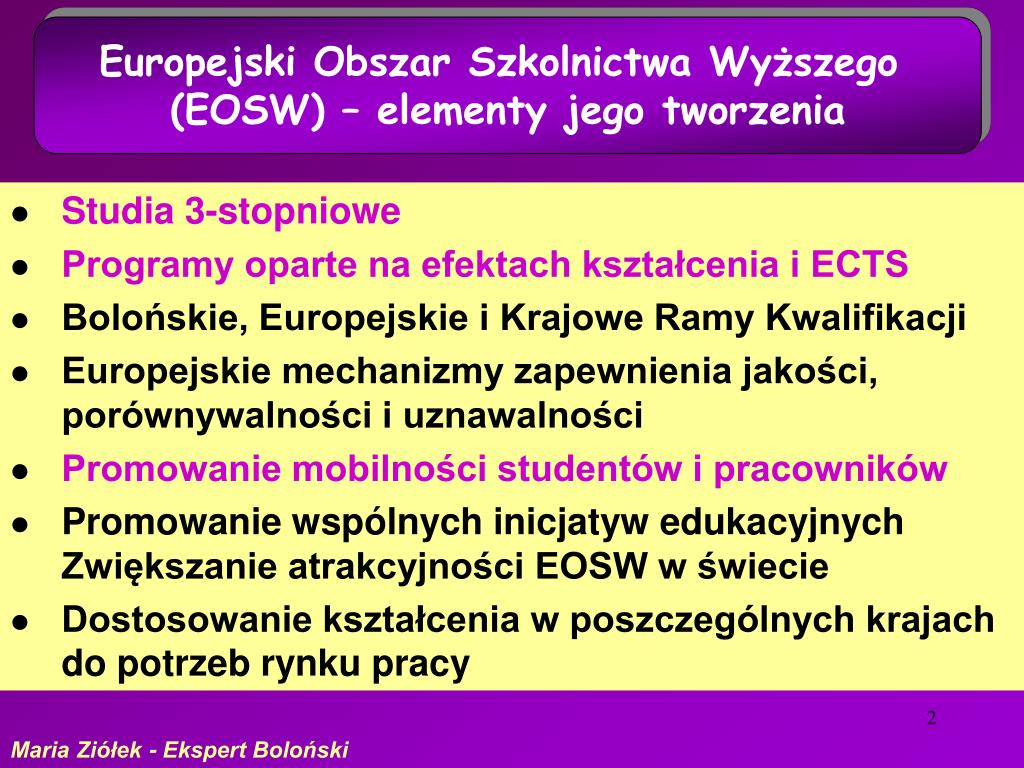 Europejski Obszar Szkolnictwa Wyższego (EOSW) – elementy jego tworzenia

- Studia 3-stopniowe
- Programy oparte na efektach kształcenia i ECTS
- Bolońskie, Europejskie i Krajowe Ramy Kwalifikacji
- Europejskie mechanizmy zapewnienia jakości, porównywalności i uznawalności
- Promowanie mobilności studentów i pracowników
- Promowanie wspólnych inicjatyw edukacyjnych Zwiększanie atrakcyjności EOSW w świecie
- Dostosowanie kształcenia w poszczególnych krajach do potrzeb rynku pracy

2

Maria Ziółek - Ekspert Boloński